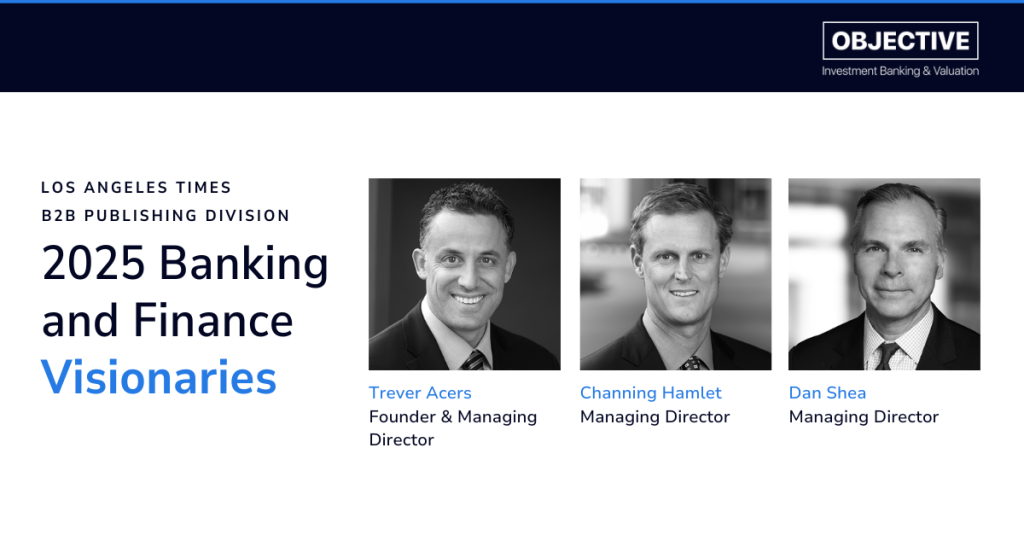 OBJECTIVE
Investment Banking & Valuation

LOS ANGELES TIMES
B2B PUBLISHING DIVISION
2025 Banking and Finance Visionaries

Trever Acers
Founder & Managing Director

Channing Hamlet
Managing Director

Dan Shea
Managing Director